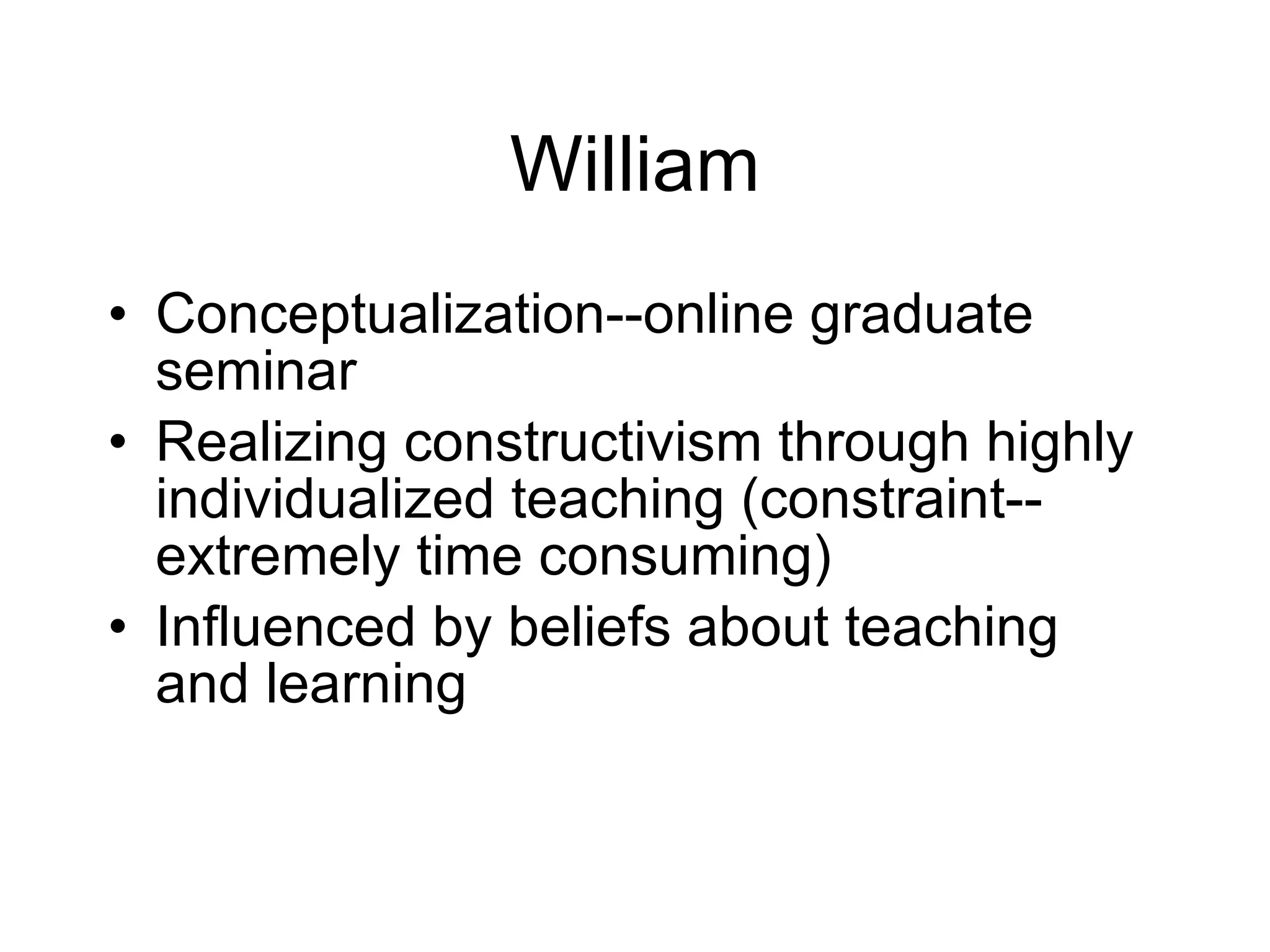 William

• Conceptualization--online graduate seminar
• Realizing constructivism through highly individualized teaching (constraint--extremely time consuming)
• Influenced by beliefs about teaching and learning